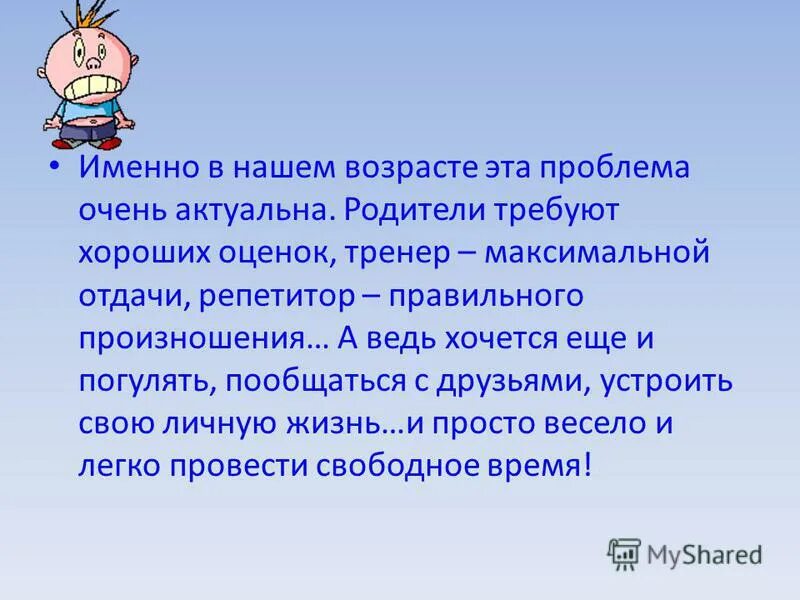 • Именно в нашем возрасте эта проблема очень актуальна. Родители требуют хороших оценок, тренер – максимальной отдачи, репетитор – правильного произношения… А ведь хочется еще и погулять, пообщаться с друзьями, устроить свою личную жизнь…и просто весело и легко провести свободное время!

MyShared